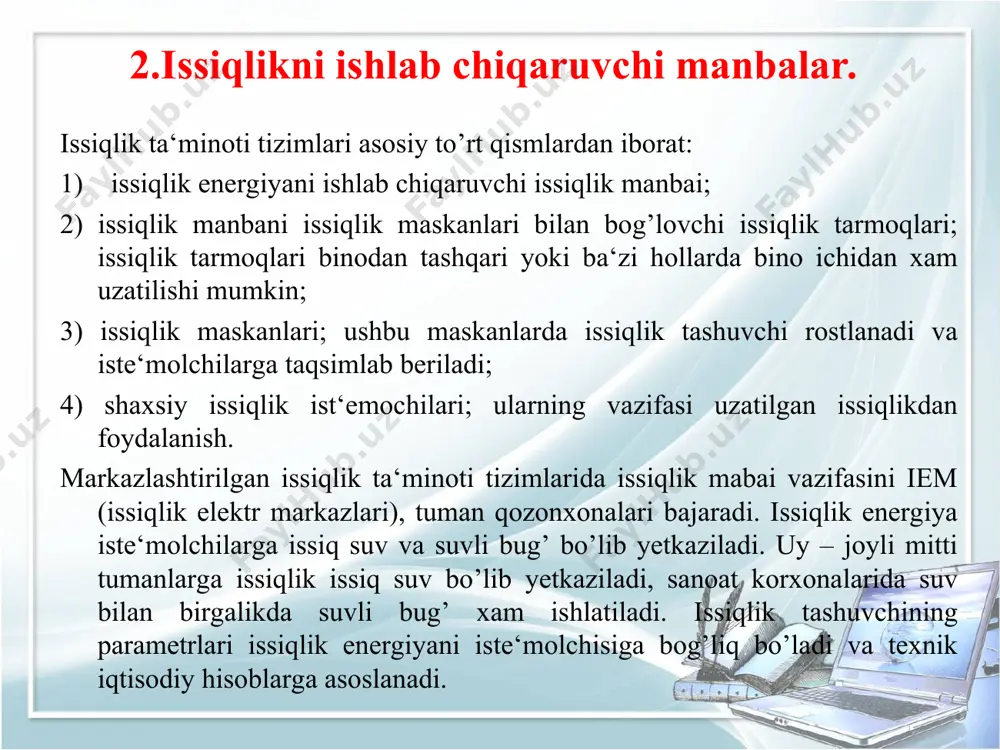 2.Issiqlikni ishlab chiqaruvchi manbalar.

Issiqlik ta‘minoti tizimlari asosiy to’rt qismlardan iborat:

1) issiqlik energiyani ishlab chiqaruvchi issiqlik manbai;

2) issiqlik manbani issiqlik maskanlari bilan bog’lovchi issiqlik tarmoqlari; issiqlik tarmoqlari binodan tashqari yoki ba‘zi hollarda bino ichidan xam uzatilishi mumkin;

3) issiqlik maskanlari; ushbu maskanlarda issiqlik tashuvchi rostlanadi va iste‘molchilarga taqsimlab beriladi;

4) shaxsiy issiqlik ist‘emochilari; ularning vazifasi uzatilgan issiqlikdan foydalanish.

Markazlashtirilgan issiqlik ta‘minoti tizimlarida issiqlik mabai vazifasini IEM (issiqlik elektr markazlari), tuman qozonxonalari bajaradi. Issiqlik energiya iste‘molchilarga issiq suv va suvli bug’ bo’lib yetkaziladi. Uy – joyli mitti tumanlarga issiqlik issiq suv bo’lib yetkaziladi, sanoat korxonalarida suv bilan birgalikda suvli bug’ xam ishlatiladi. Issiqlik tashuvchining parametrlari issiqlik energiyani iste‘molchisiga bog’liq bo’ladi va texnik iqtisodiy hisoblarga asoslanadi.

FaylHub.uz